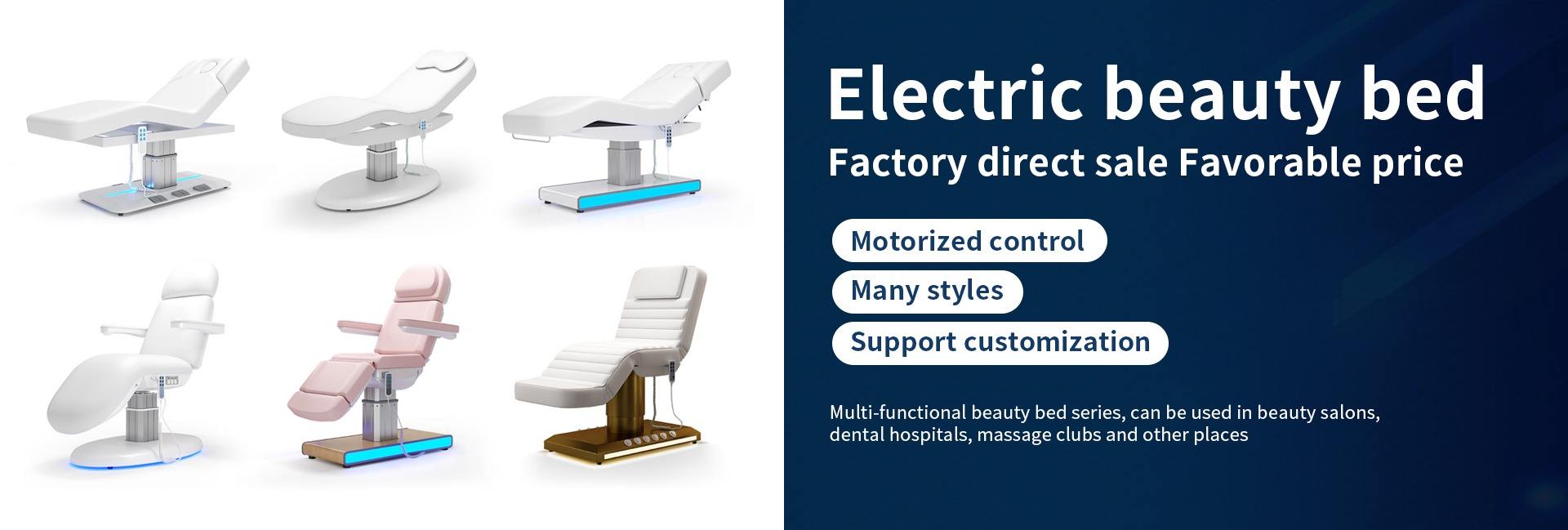 Electric beauty bed
Factory direct sale Favorable price

Motorized control

Many styles

Support customization

Multi-functional beauty bed series, can be used in beauty salons, dental hospitals, massage clubs and other places